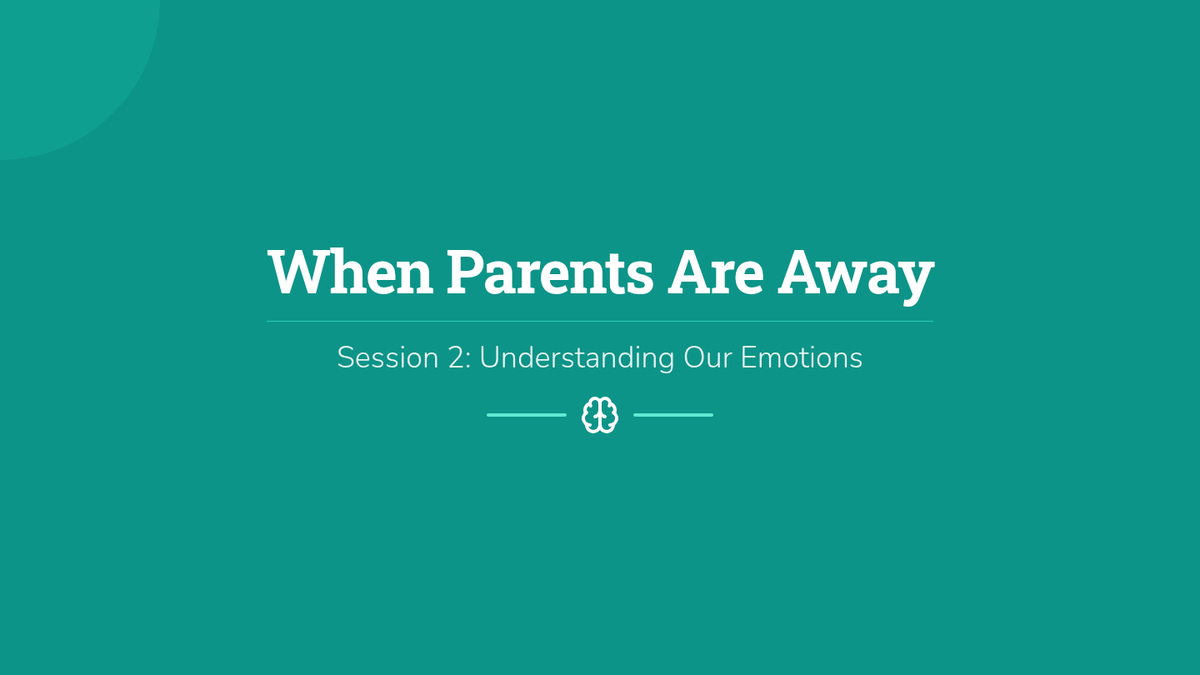 When Parents Are Away

Session 2: Understanding Our Emotions